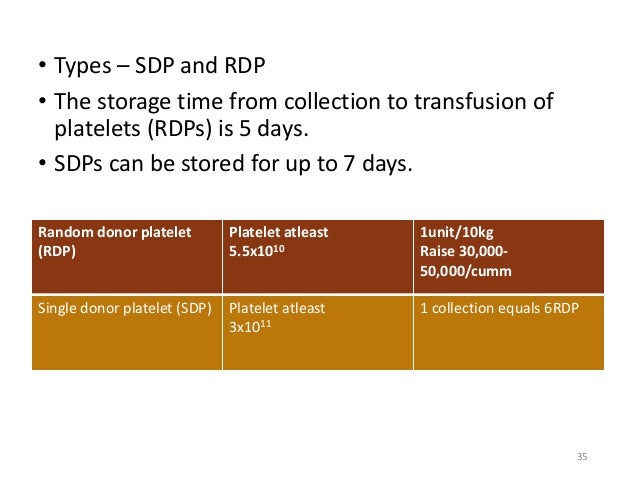 • Types – SDP and RDP
• The storage time from collection to transfusion of platelets (RDPs) is 5 days.
• SDPs can be stored for up to 7 days.

| Random donor platelet (RDP) | Platelet atleast $5.5x10^{10}$ | 1unit/10kg Raise 30,000-50,000/cumm |
|---|---|---|
| Single donor platelet (SDP) | Platelet atleast $3x10^{11}$ | 1 collection equals 6RDP |

35